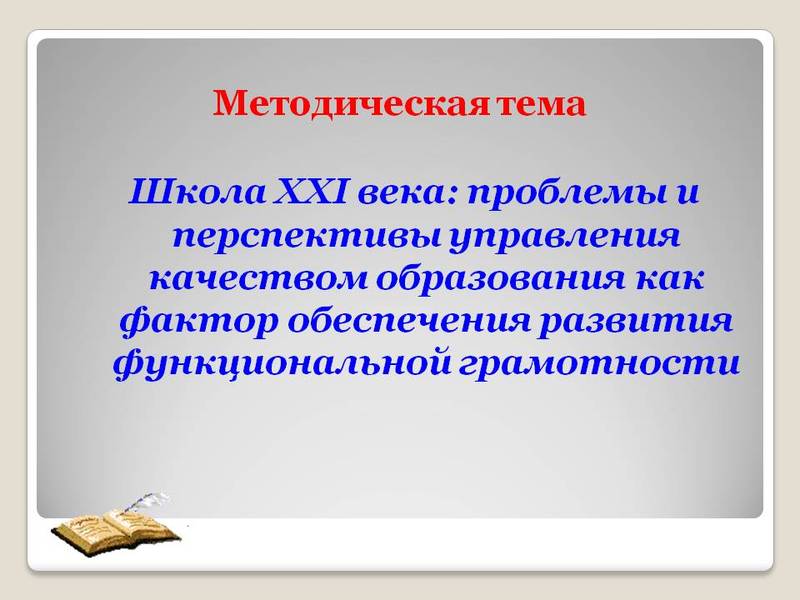 Методическая тема

Школа XXI века: проблемы и перспективы управления качеством образования как фактор обеспечения развития функциональной грамотности